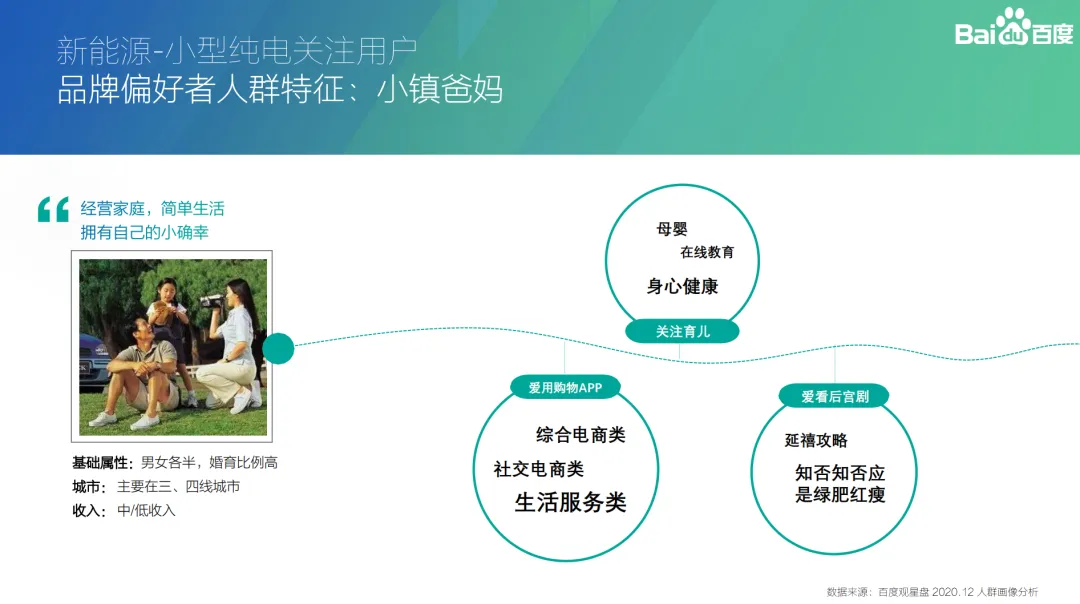 新能源-小型纯电关注用户
品牌偏好者人群特征：小镇爸妈

Baidu百度

经营家庭，简单生活
拥有自己的小确幸

基础属性：男女各半，婚育比例高
城市：主要在三、四线城市
收入：中/低收入

母婴
在线教育
身心健康
关注育儿

爱用购物APP
综合电商类
社交电商类
生活服务类

爱看后宫剧
延禧攻略
知否知否应是绿肥红瘦

数据来源：百度观星盘 2020.12 人群画像分析